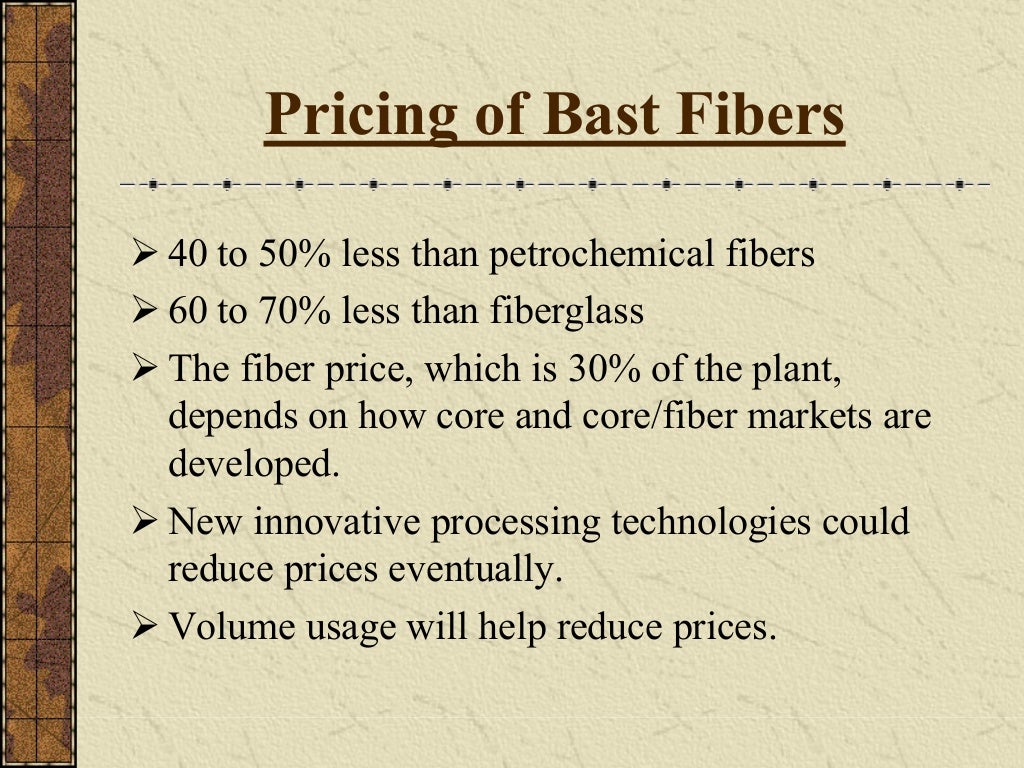 Pricing of Bast Fibers

➢ 40 to 50% less than petrochemical fibers
➢ 60 to 70% less than fiberglass
➢ The fiber price, which is 30% of the plant, depends on how core and core/fiber markets are developed.
➢ New innovative processing technologies could reduce prices eventually.
➢ Volume usage will help reduce prices.